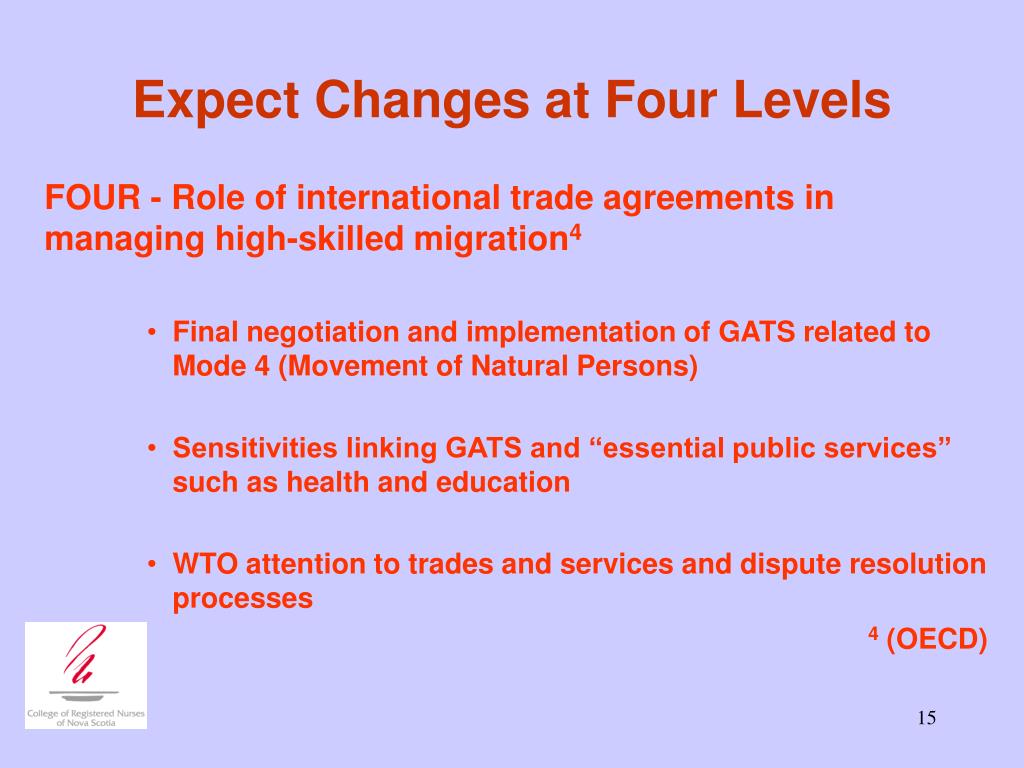 Expect Changes at Four Levels

FOUR - Role of international trade agreements in managing high-skilled migration$^4$

• Final negotiation and implementation of GATS related to Mode 4 (Movement of Natural Persons)

• Sensitivities linking GATS and “essential public services” such as health and education

• WTO attention to trades and services and dispute resolution processes

$^4$ (OECD)

College of Registered Nurses of Nova Scotia

15